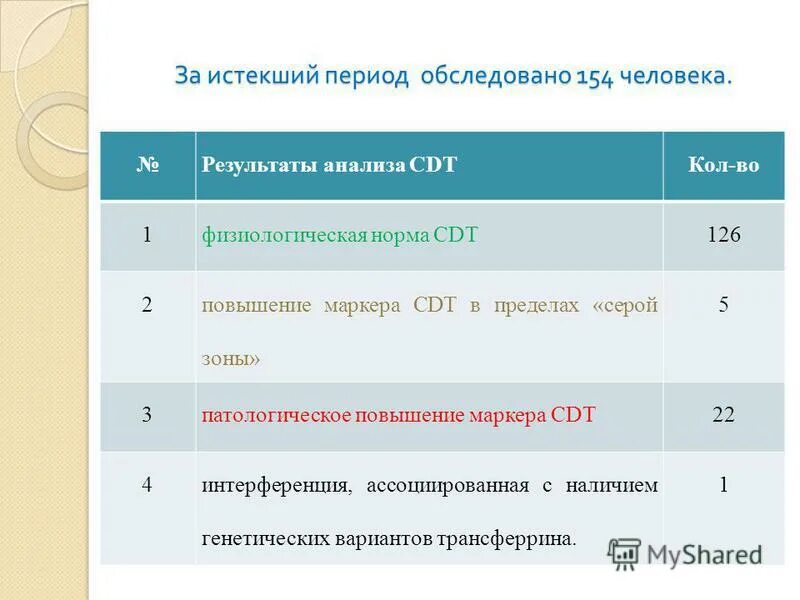 За истекший период обследовано 154 человека.

| № | Результаты анализа CDT | Кол-во |
|---|---|---|
| 1 | физиологическая норма CDT | 126 |
| 2 | повышение маркера CDT в пределах «серой зоны» | 5 |
| 3 | патологическое повышение маркера CDT | 22 |
| 4 | интерференция, ассоциированная с наличием генетических вариантов трансферрина. | 1 |

MyShared